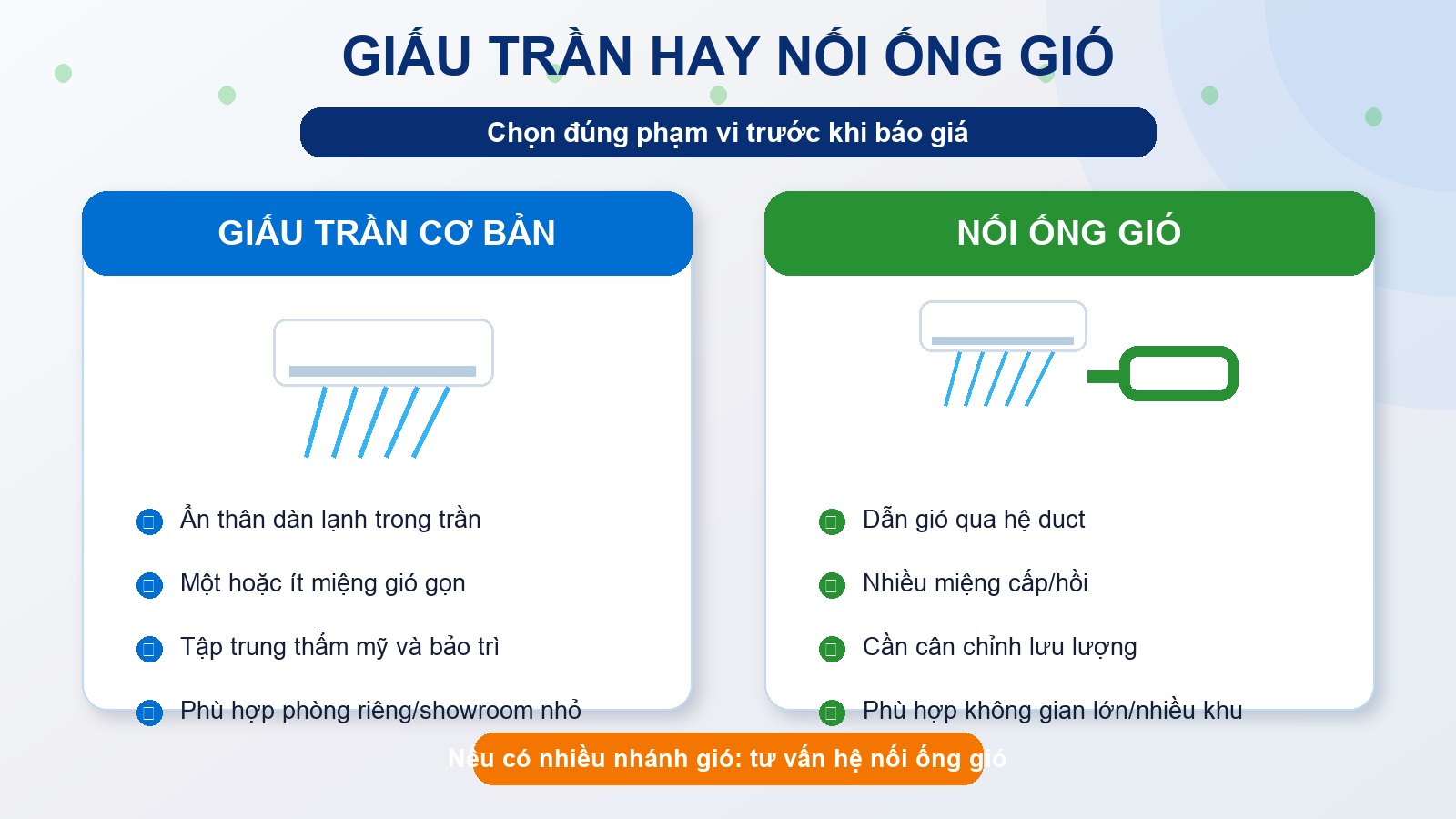 GIẤU TRẦN HAY NỐI ỐNG GIÓ

Chọn đúng phạm vi trước khi báo giá

GIẤU TRẦN CƠ BẢN

Ẩn thân dàn lạnh trong trần

Một hoặc ít miệng gió gọn

Tập trung thẩm mỹ và bảo trì

Phù hợp phòng riêng/showroom nhỏ

NỐI ỐNG GIÓ

Dẫn gió qua hệ duct

Nhiều miệng cấp/hồi

Cần cân chỉnh lưu lượng

Phù hợp không gian lớn/nhiều khu

Nếu có nhiều nhánh gió: tư vấn hệ nối ống gió